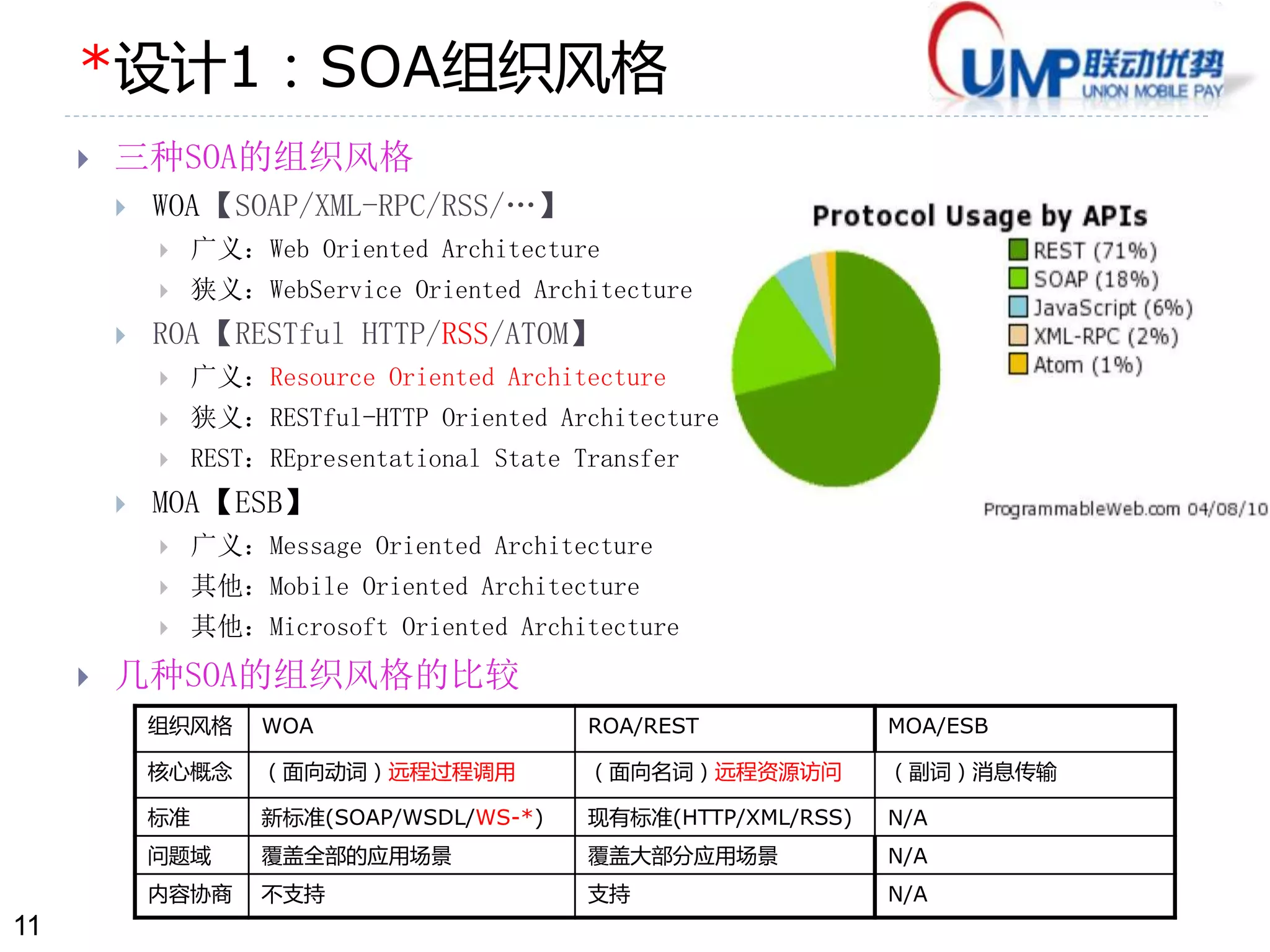 *设计1：SOA组织风格

UMP联动优势 UNION MOBILE PAY

三种SOA的组织风格

WOA【SOAP/XML-RPC/RSS/…】

广义：Web Oriented Architecture

狭义：WebService Oriented Architecture

ROA【RESTful HTTP/RSS/ATOM】

广义：Resource Oriented Architecture

狭义：RESTful-HTTP Oriented Architecture

REST：REpresentational State Transfer

MOA【ESB】

广义：Message Oriented Architecture

其他：Mobile Oriented Architecture

其他：Microsoft Oriented Architecture

Protocol Usage by APIs

REST (71%)
SOAP (18%)
JavaScript (6%)
XML-RPC (2%)
Atom (1%)

ProgrammableWeb.com 04/08/10

几种SOA的组织风格的比较

| 组织风格 | WOA | ROA/REST | MOA/ESB |
|---|---|---|---|
| 核心概念 | （面向动词）远程过程调用 | （面向名词）远程资源访问 | （副词）消息传输 |
| 标准 | 新标准(SOAP/WSDL/WS-*) | 现有标准(HTTP/XML/RSS) | N/A |
| 问题域 | 覆盖全部的应用场景 | 覆盖大部分应用场景 | N/A |
| 内容协商 | 不支持 | 支持 | N/A |

11